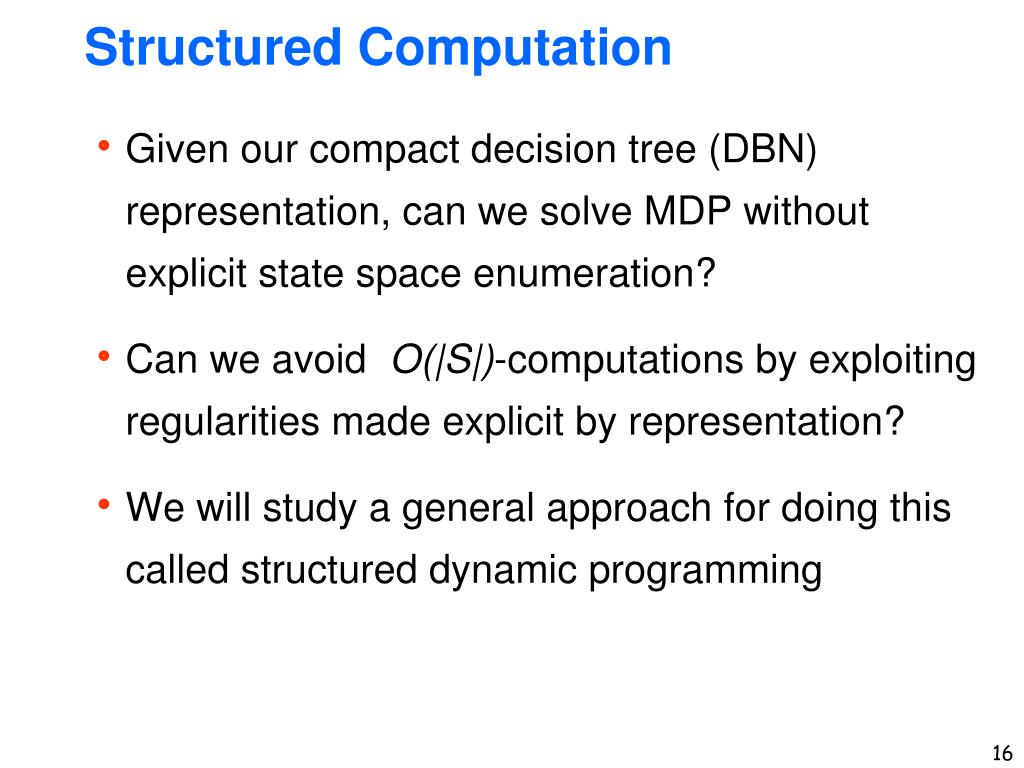 Structured Computation

• Given our compact decision tree (DBN) representation, can we solve MDP without explicit state space enumeration?

• Can we avoid $O(|S|)$-computations by exploiting regularities made explicit by representation?

• We will study a general approach for doing this called structured dynamic programming

16